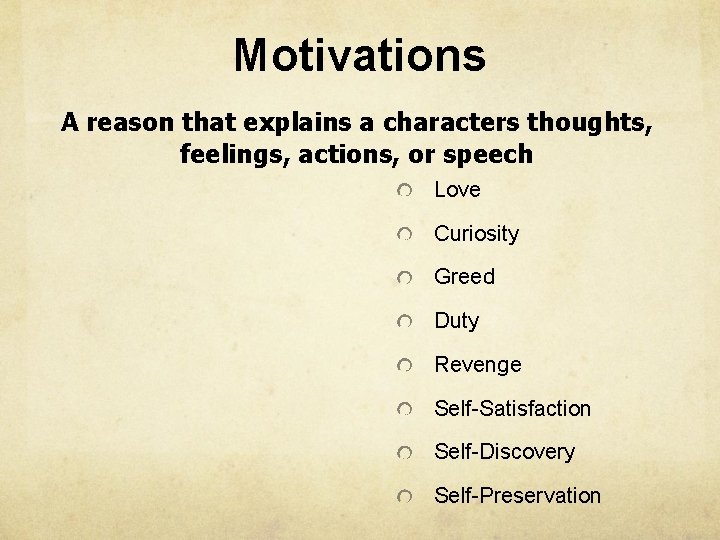 Motivations

A reason that explains a characters thoughts, feelings, actions, or speech

Love
Curiosity
Greed
Duty
Revenge
Self-Satisfaction
Self-Discovery
Self-Preservation